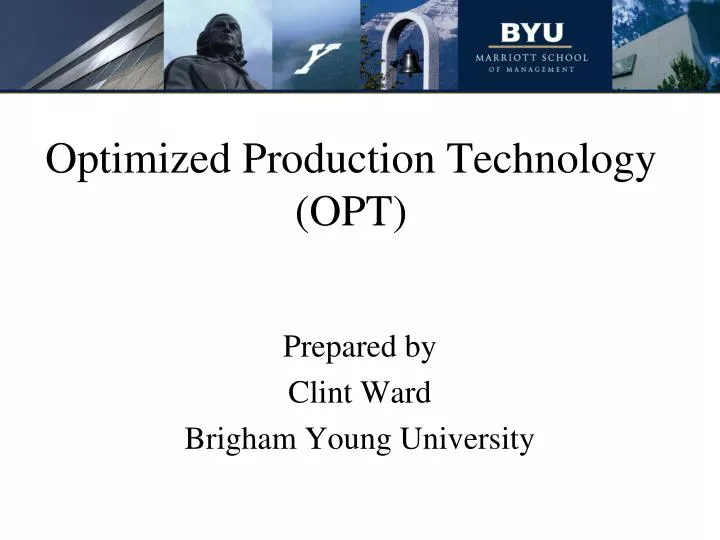 Y

BYU
MARRIOTT SCHOOL
OF MANAGEMENT

Optimized Production Technology (OPT)

Prepared by
Clint Ward
Brigham Young University